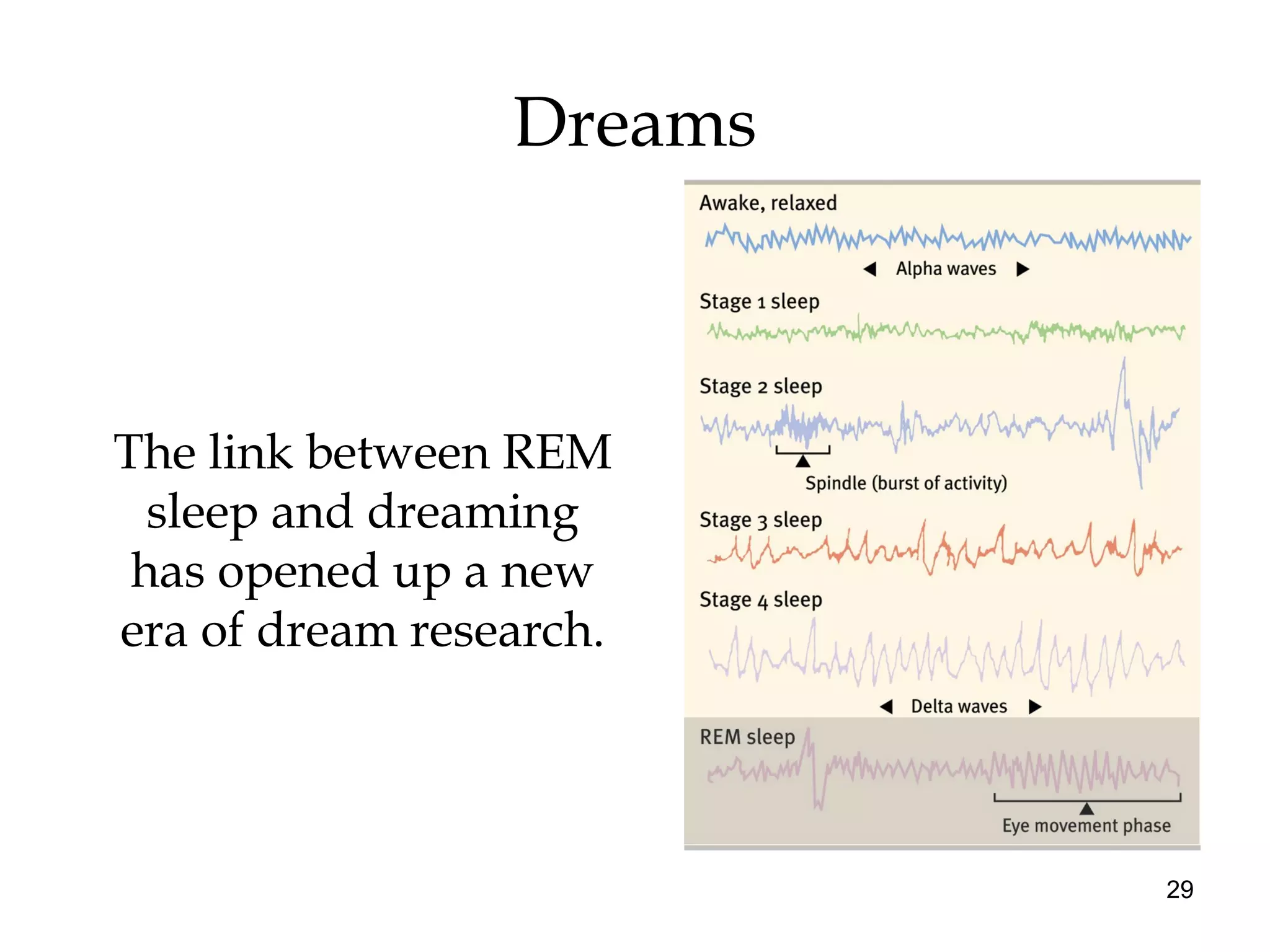 Dreams

The link between REM sleep and dreaming has opened up a new era of dream research.

Awake, relaxed

Alpha waves

Stage 1 sleep

Stage 2 sleep

Spindle (burst of activity)

Stage 3 sleep

Stage 4 sleep

Delta waves

REM sleep

Eye movement phase

29